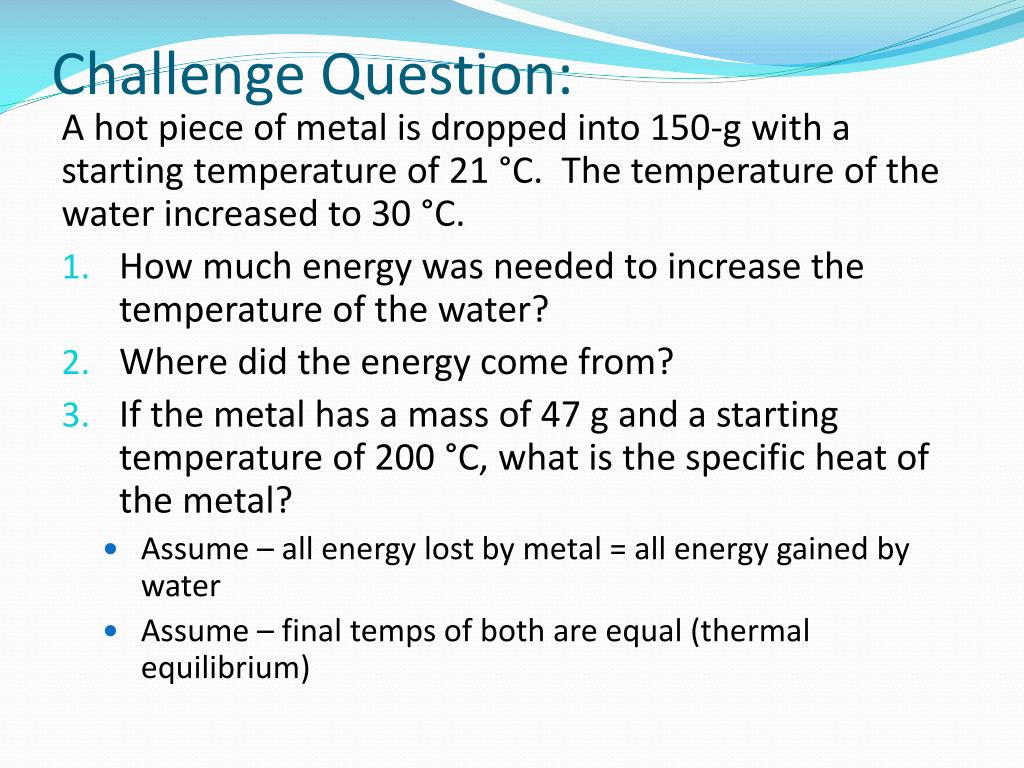 Challenge Question:

A hot piece of metal is dropped into 150-g with a starting temperature of 21 °C. The temperature of the water increased to 30 °C.

1. How much energy was needed to increase the temperature of the water?
2. Where did the energy come from?
3. If the metal has a mass of 47 g and a starting temperature of 200 °C, what is the specific heat of the metal?
 • Assume – all energy lost by metal = all energy gained by water
 • Assume – final temps of both are equal (thermal equilibrium)